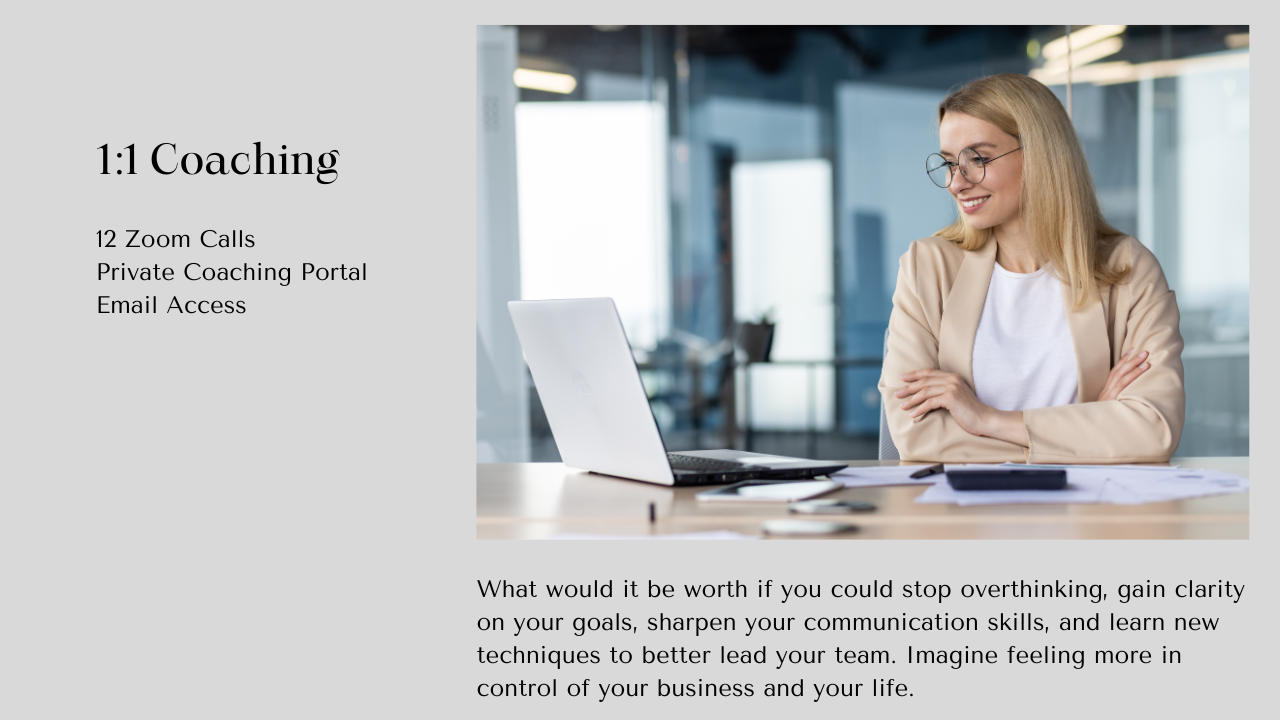 1:1 Coaching

12 Zoom Calls
Private Coaching Portal
Email Access

What would it be worth if you could stop overthinking, gain clarity on your goals, sharpen your communication skills, and learn new techniques to better lead your team. Imagine feeling more in control of your business and your life.